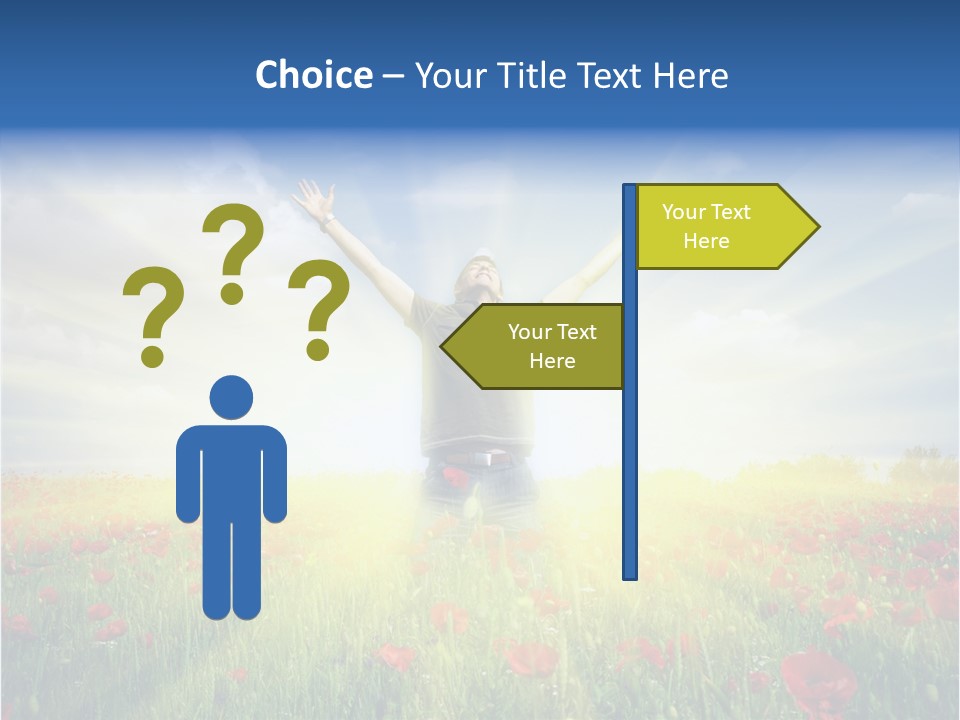 Choice – Your Title Text Here

? ? ?

Your Text Here

Your Text Here